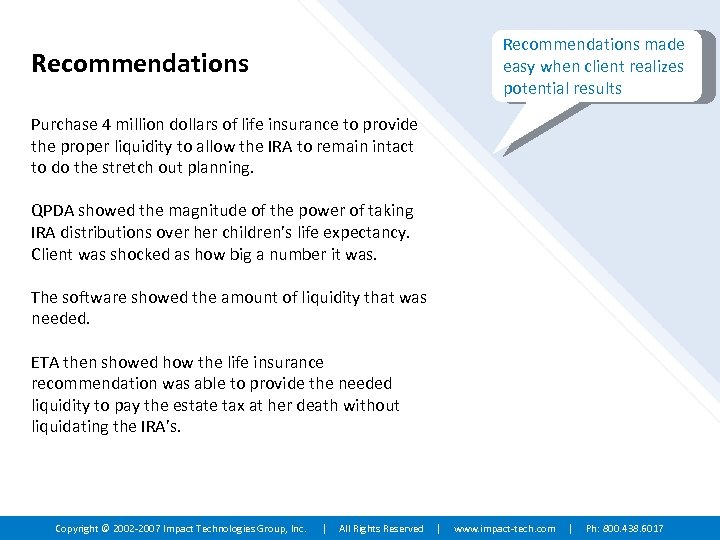 Recommendations

Recommendations made easy when client realizes potential results

Purchase 4 million dollars of life insurance to provide the proper liquidity to allow the IRA to remain intact to do the stretch out planning.

QPDA showed the magnitude of the power of taking IRA distributions over her children's life expectancy. Client was shocked as how big a number it was.

The software showed the amount of liquidity that was needed.

ETA then showed how the life insurance recommendation was able to provide the needed liquidity to pay the estate tax at her death without liquidating the IRA's.

Copyright © 2002-2007 Impact Technologies Group, Inc. | All Rights Reserved | www.impact-tech.com | Ph: 800.438.6017